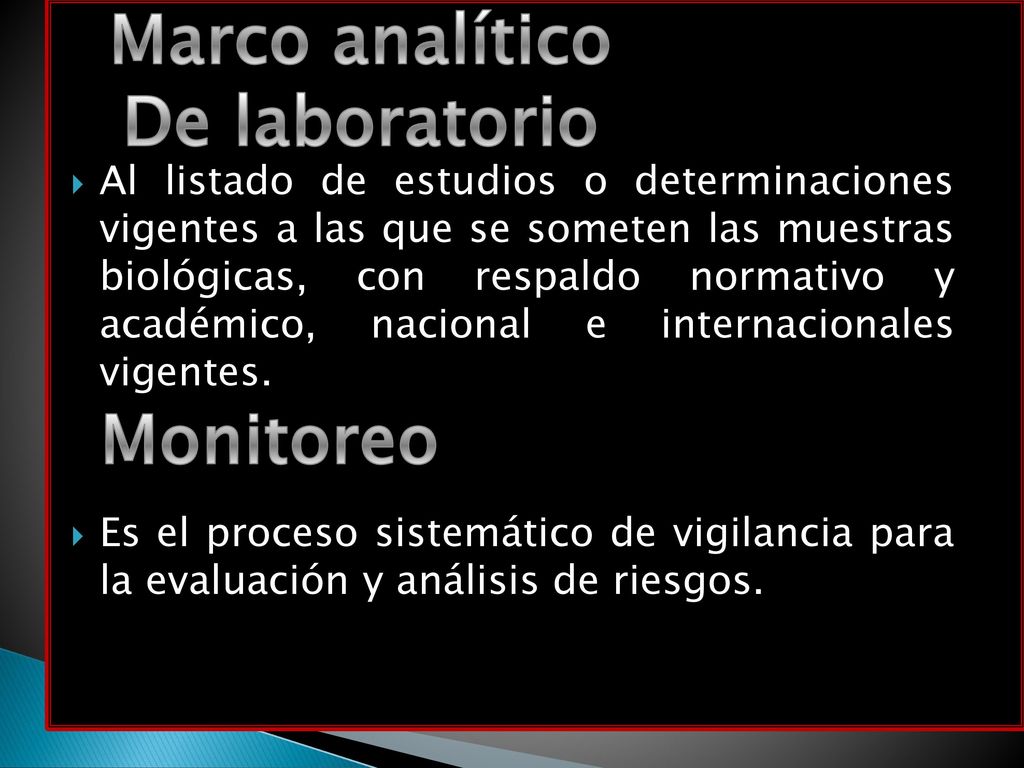 Marco analítico
De laboratorio

Al listado de estudios o determinaciones vigentes a las que se someten las muestras biológicas, con respaldo normativo y académico, nacional e internacionales vigentes.

Monitoreo

Es el proceso sistemático de vigilancia para la evaluación y análisis de riesgos.